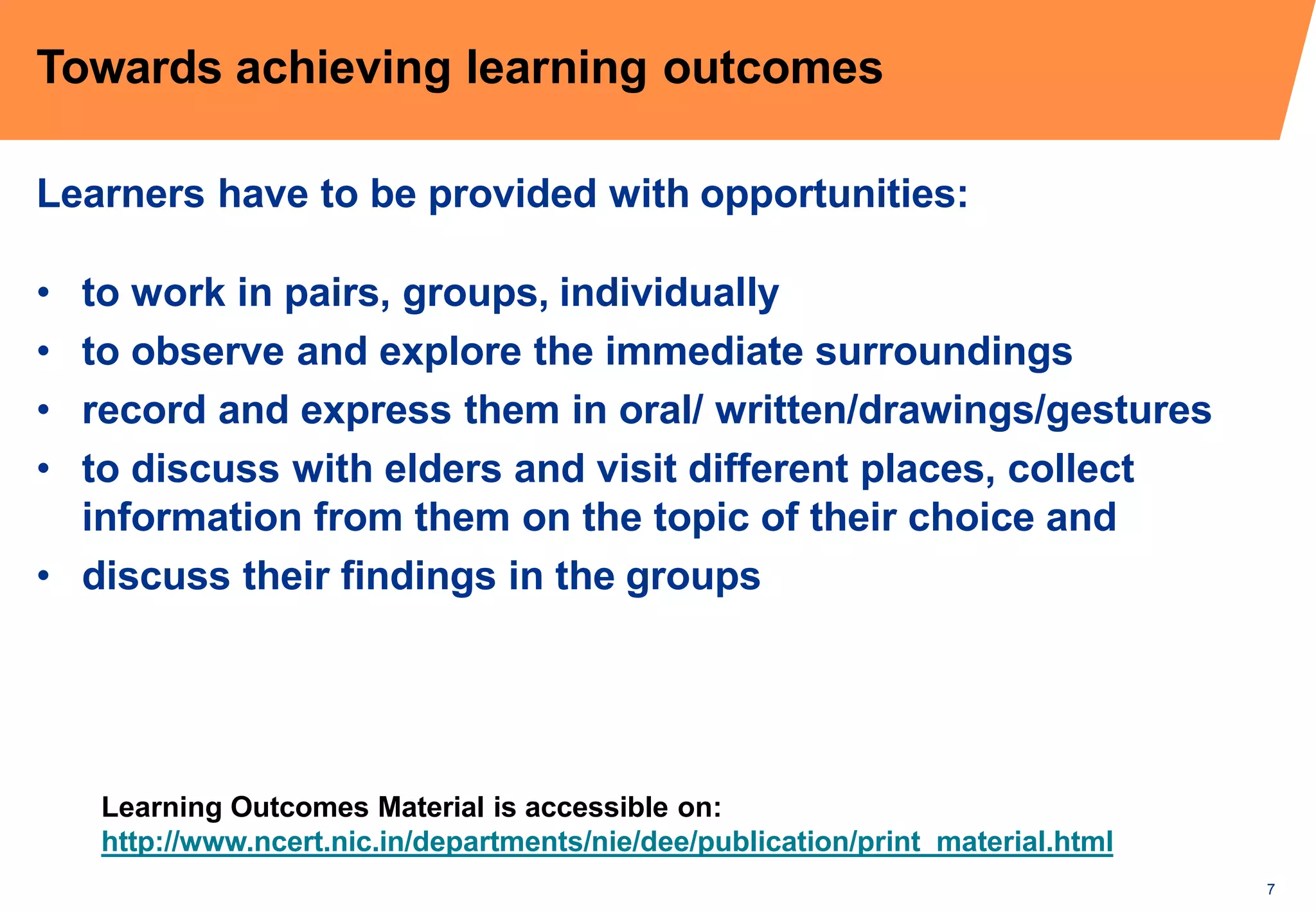 Towards achieving learning outcomes

Learners have to be provided with opportunities:

• to work in pairs, groups, individually
• to observe and explore the immediate surroundings
• record and express them in oral/ written/drawings/gestures
• to discuss with elders and visit different places, collect information from them on the topic of their choice and
• discuss their findings in the groups

Learning Outcomes Material is accessible on:
http://www.ncert.nic.in/departments/nie/dee/publication/print_material.html

7